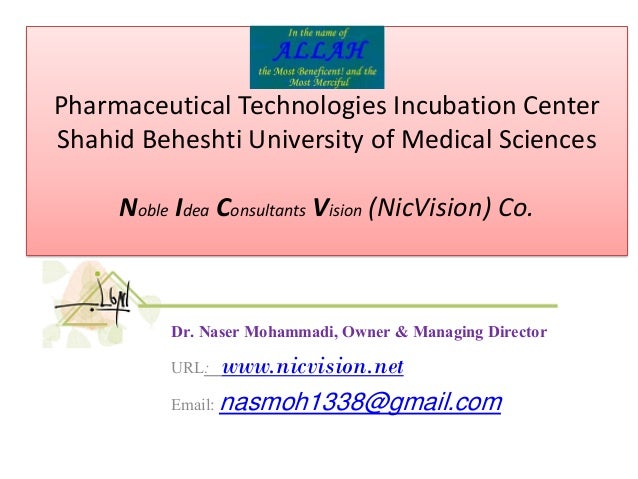 In the name of
ALLAH
the Most Beneficent! and the Most Merciful

Pharmaceutical Technologies Incubation Center
Shahid Beheshti University of Medical Sciences

Noble Idea Consultants Vision (NicVision) Co.

Dr. Naser Mohammadi, Owner & Managing Director

URL: www.nicvision.net

Email: nasmoh1338@gmail.com